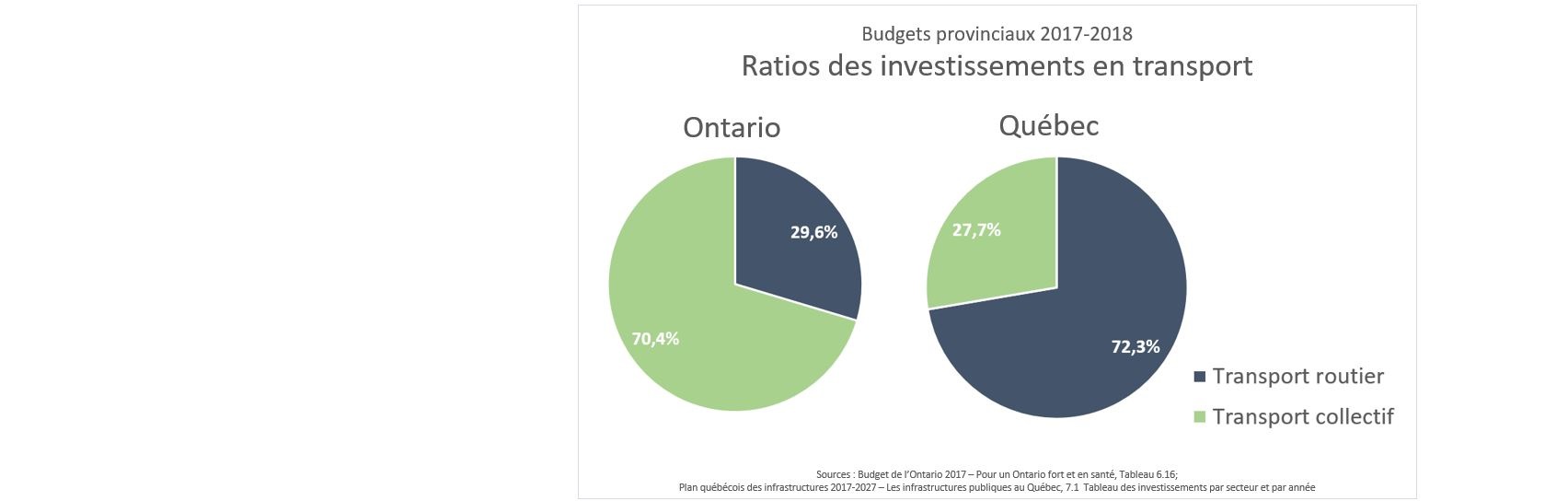 Budgets provinciaux 2017-2018
Ratios des investissements en transport

Ontario

29,6%

70,4%

Québec

27,7%

72,3%

Transport routier

Transport collectif

Sources : Budget de l'Ontario 2017 – Pour un Ontario fort et en santé, Tableau 6.16;
Plan québécois des infrastructures 2017-2027 – Les infrastructures publiques au Québec, 7.1 Tableau des investissements par secteur et par année